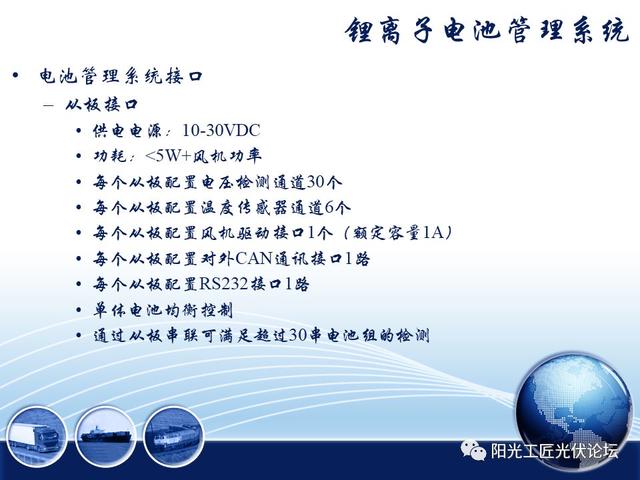 锂离子电池管理系统

• 电池管理系统接口
– 从板接口
• 供电电源：10-30VDC
• 功耗：<5W+风机功率
• 每个从板配置电压检测通道30个
• 每个从板配置温度传感器通道6个
• 每个从板配置风机驱动接口1个（额定容量1A）
• 每个从板配置对外CAN通讯接口1路
• 每个从板配置RS232接口1路
• 单体电池均衡控制
• 通过从板串联可满足超过30串电池组的检测

阳光工匠光伏论坛